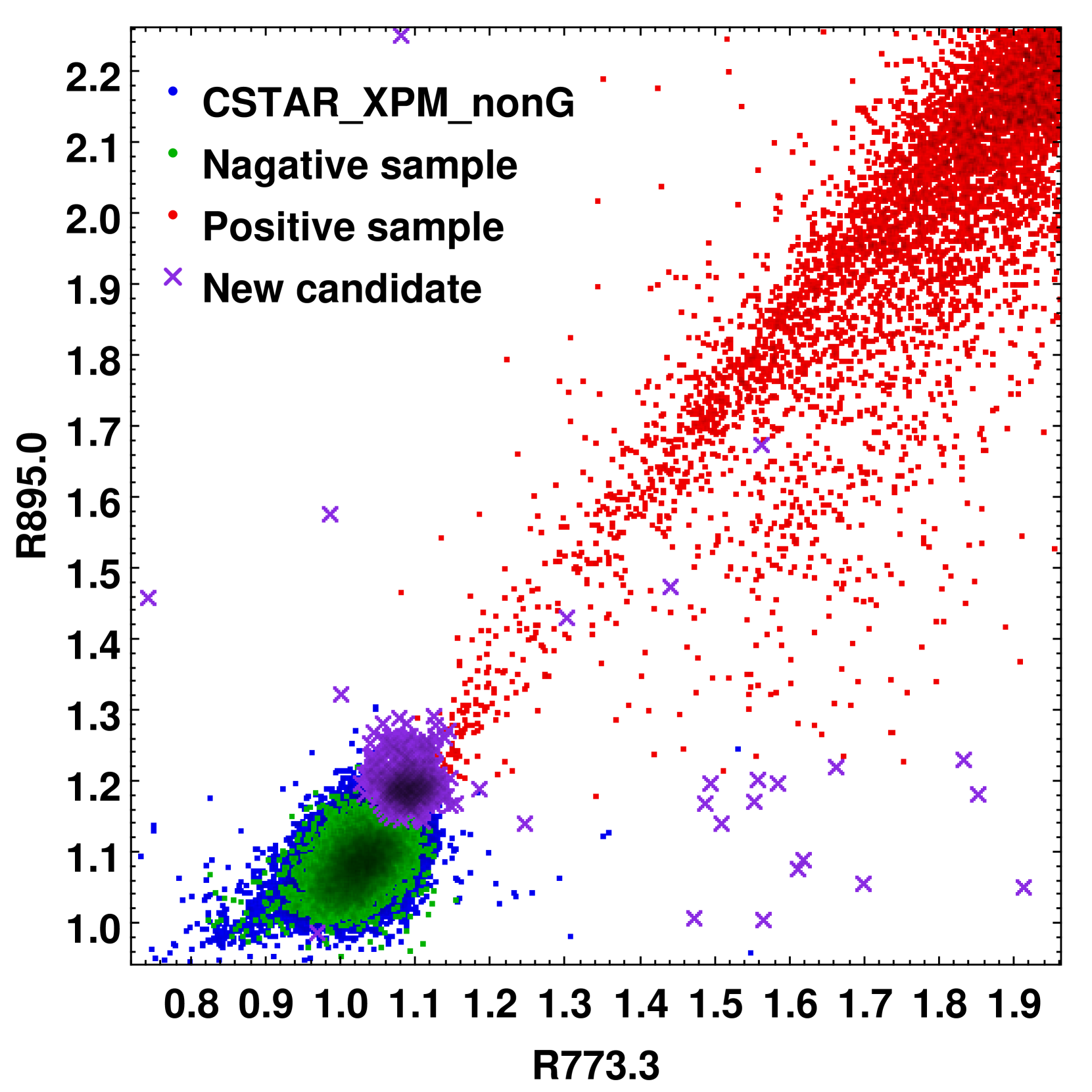 CSTAR_XPM_nonG
Nagative sample
Positive sample
New candidate

R895.0

2.2
2.1
2.0
1.9
1.8
1.7
1.6
1.5
1.4
1.3
1.2
1.1
1.0

0.8 0.9 1.0 1.1 1.2 1.3 1.4 1.5 1.6 1.7 1.8 1.9

R773.3